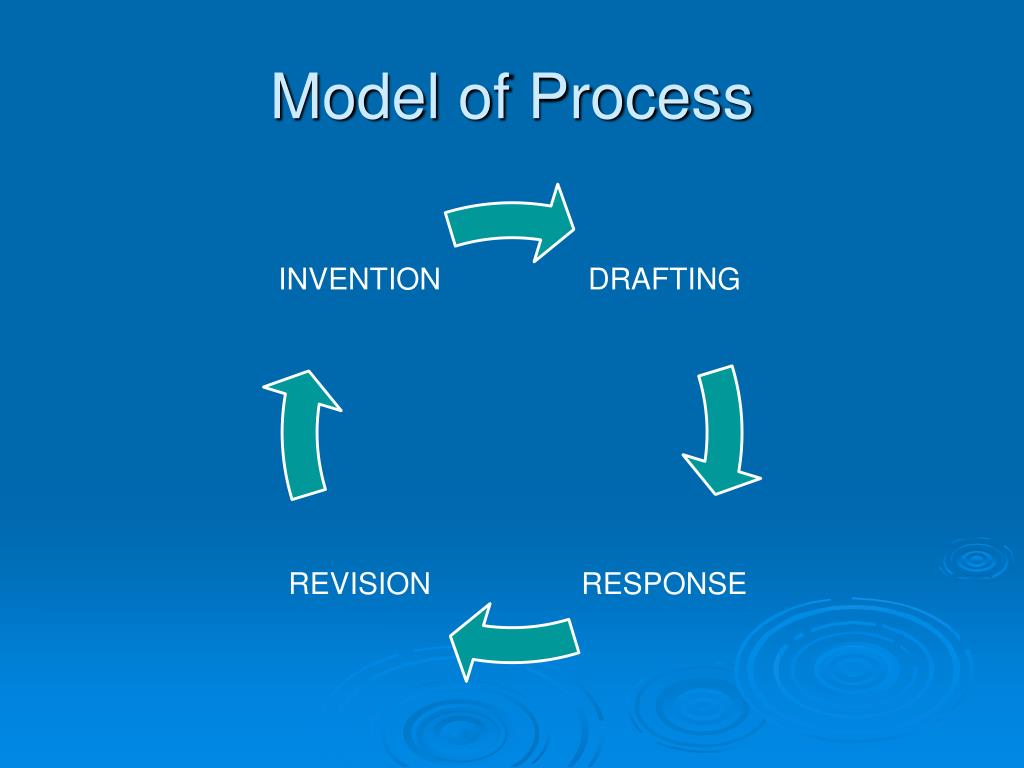 Model of Process

INVENTION

DRAFTING

RESPONSE

REVISION